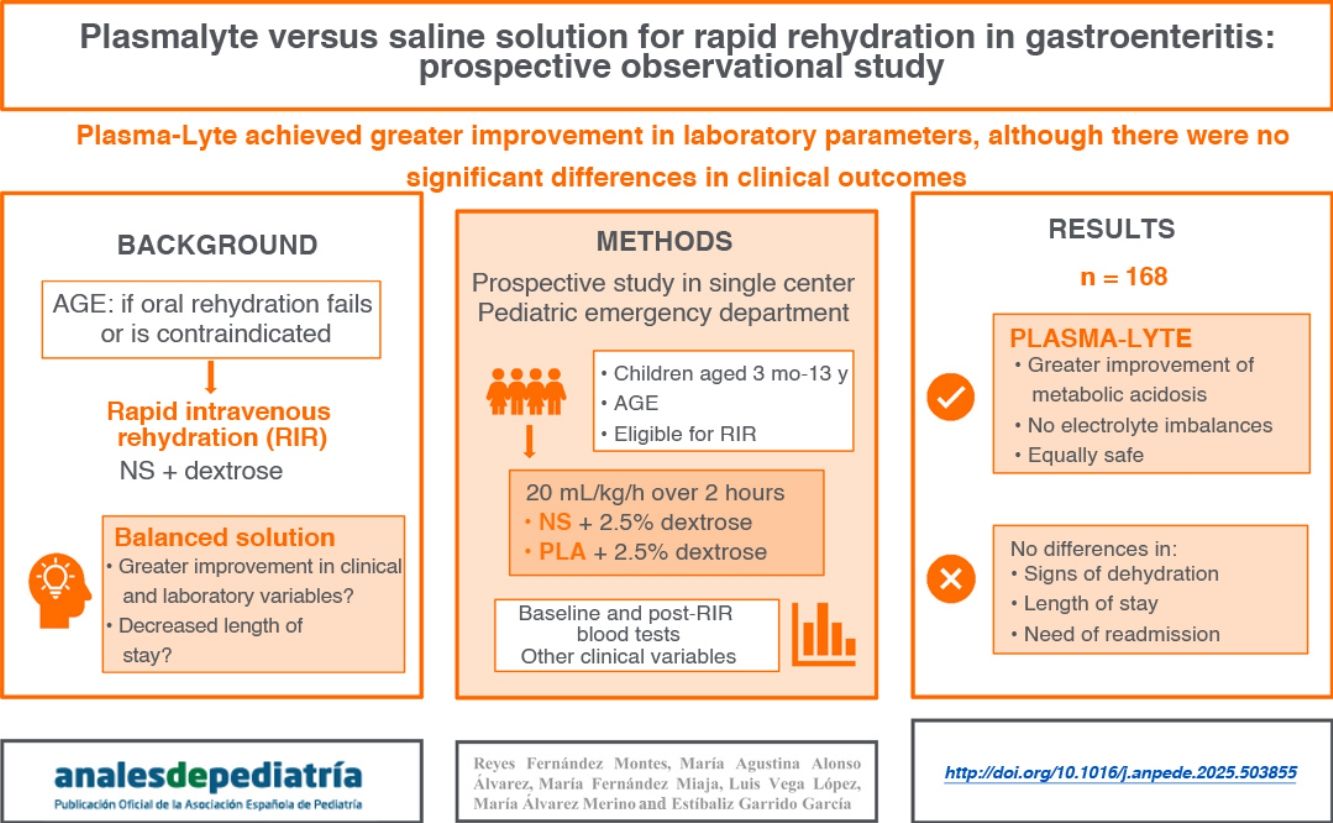 Plasmalyte versus saline solution for rapid rehydration in gastroenteritis: prospective observational study

Plasma-Lyte achieved greater improvement in laboratory parameters, although there were no significant differences in clinical outcomes

BACKGROUND

AGE: if oral rehydration fails or is contraindicated

Rapid intravenous rehydration (RIR)
NS + dextrose

Balanced solution
• Greater improvement in clinical and laboratory variables?
• Decreased length of stay?

METHODS

Prospective study in single center
Pediatric emergency department

• Children aged 3 mo-13 y
• AGE
• Eligible for RIR

20 mL/kg/h over 2 hours
• NS + 2.5% dextrose
• PLA + 2.5% dextrose

Baseline and post-RIR blood tests
Other clinical variables

RESULTS

n = 168

PLASMA-LYTE
• Greater improvement of metabolic acidosis
• No electrolyte imbalances
• Equally safe

No differences in:
• Signs of dehydration
• Length of stay
• Need of readmission

analesdepediatría
Publicación Oficial de la Asociación Española de Pediatría

Reyes Fernández Montes, María Agustina Alonso Álvarez, María Fernández Miaja, Luis Vega López, María Álvarez Merino and Estíbaliz Garrido García

http://doi.org/10.1016/j.anpede.2025.503855